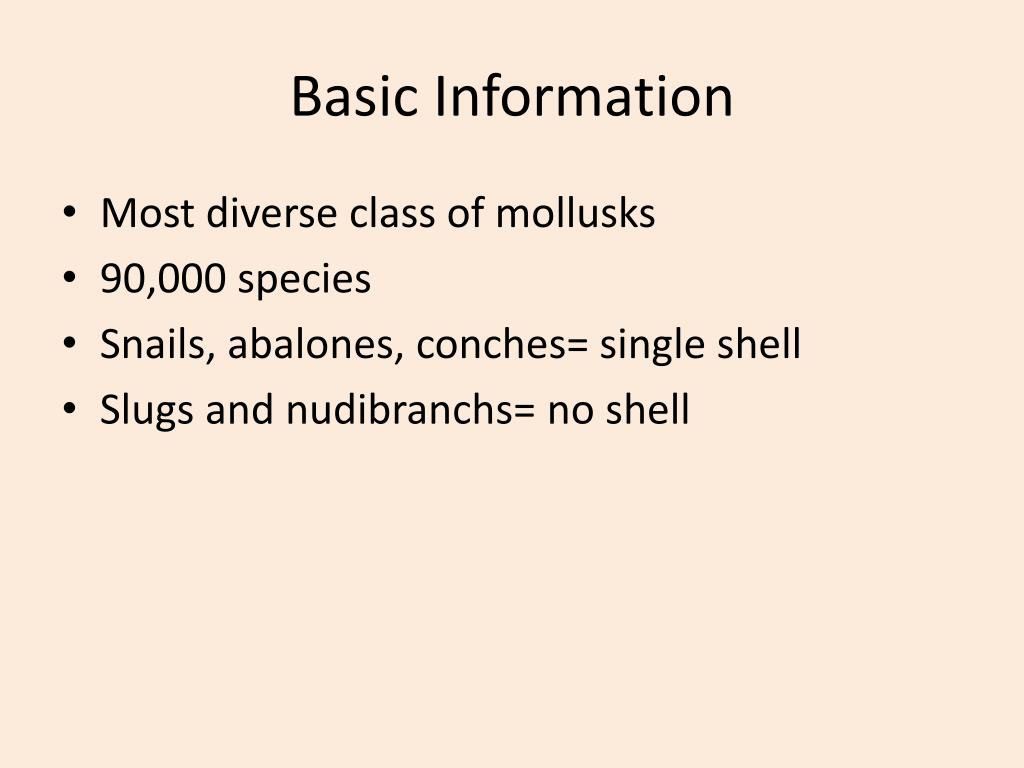 Basic Information

• Most diverse class of mollusks
• 90,000 species
• Snails, abalones, conches= single shell
• Slugs and nudibranchs= no shell